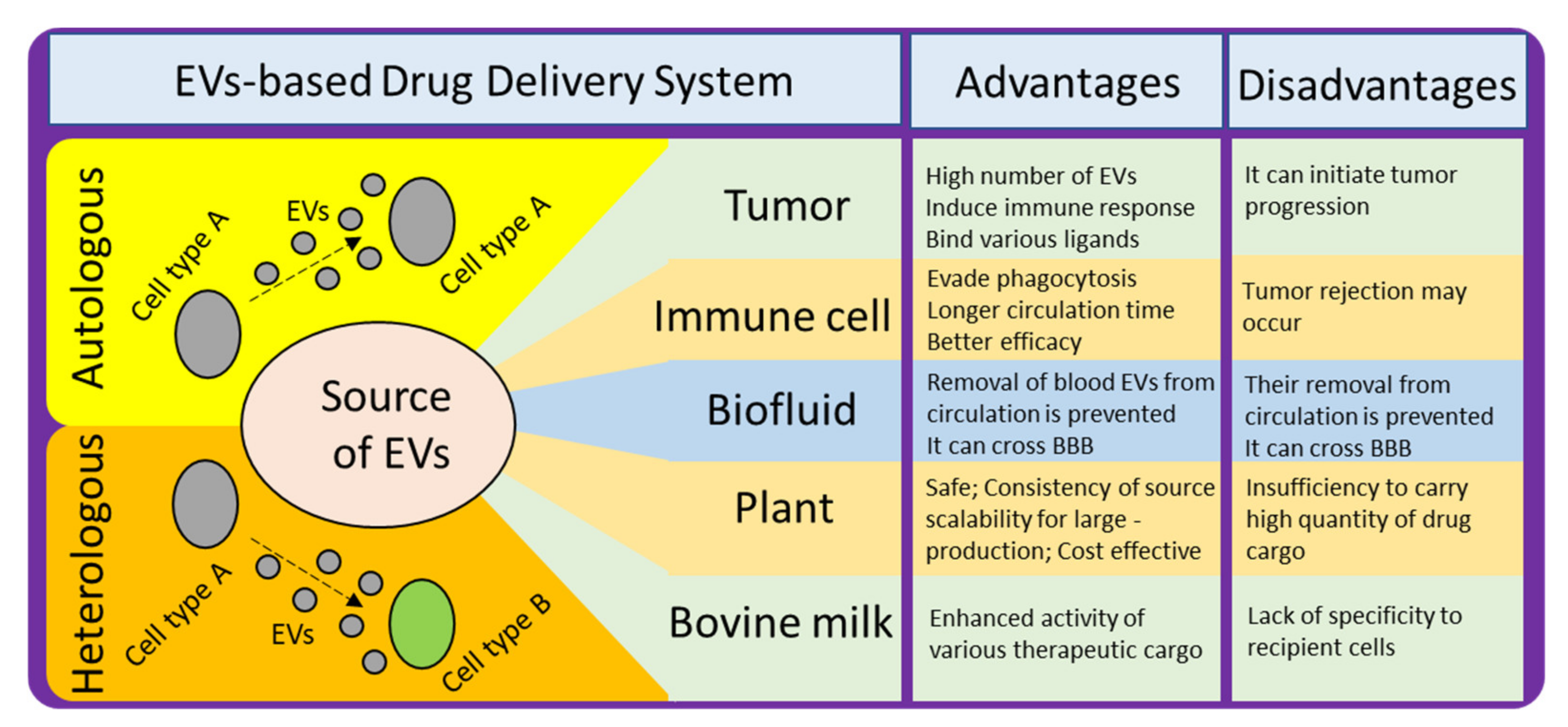 | EVs-based Drug Delivery System | Advantages | Disadvantages |
|---|---|---|
| Tumor | High number of EVs Induce immune response Bind various ligands | It can initiate tumor progression |
| Immune cell | Evade phagocytosis Longer circulation time Better efficacy | Tumor rejection may occur |
| Biofluid | Removal of blood EVs from circulation is prevented It can cross BBB | Their removal from circulation is prevented It can cross BBB |
| Plant | Safe; Consistency of source scalability for large - production; Cost effective | Insufficiency to carry high quantity of drug cargo |
| Bovine milk | Enhanced activity of various therapeutic cargo | Lack of specificity to recipient cells |

Autologous

Cell type A

EVs

Cell type A

Source of EVs

Heterologous

Cell type A

EVs

Cell type B